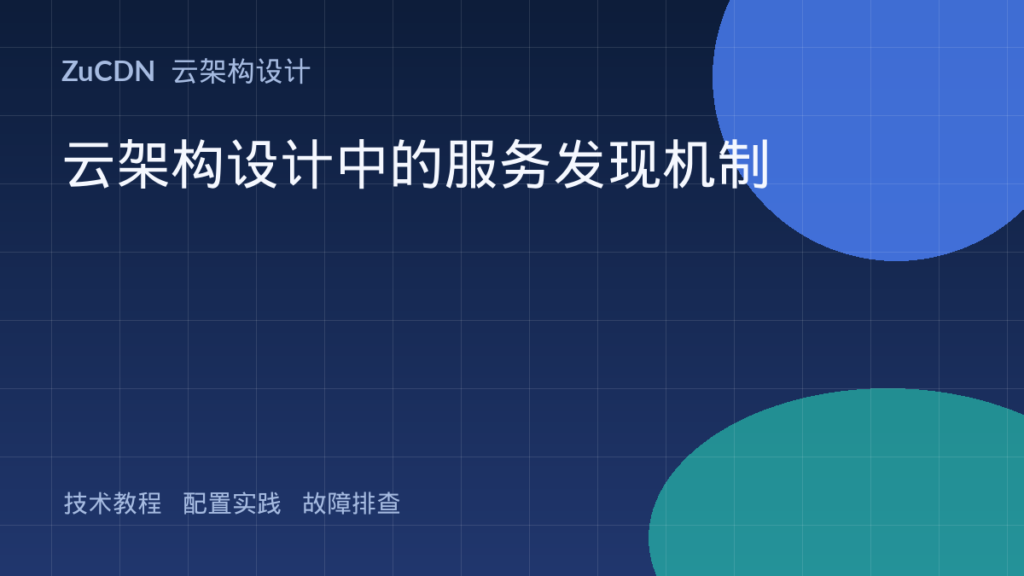 ZuCDN 云架构设计

云架构设计中的服务发现机制

技术教程 配置实践 故障排查